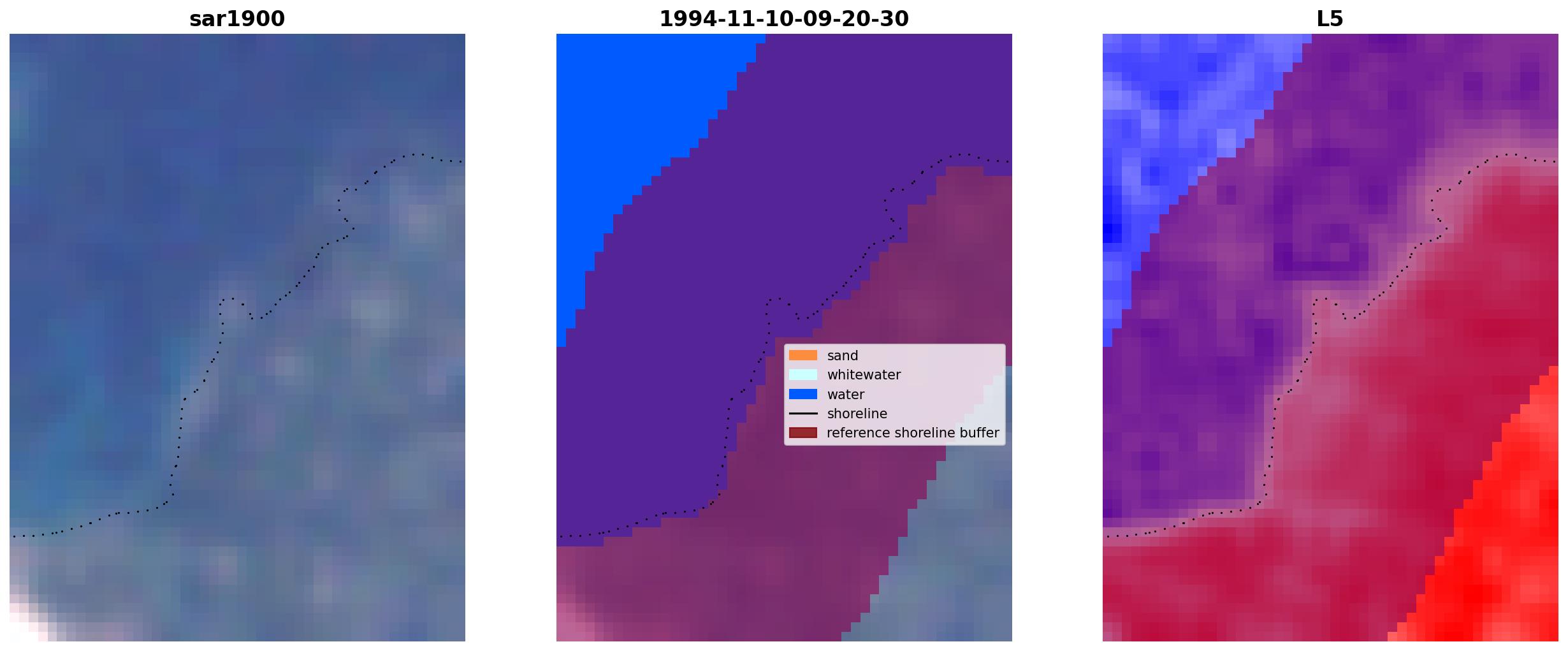 sar1900

1994-11-10-09-20-30

sand
whitewater
water
shoreline
reference shoreline buffer

L5